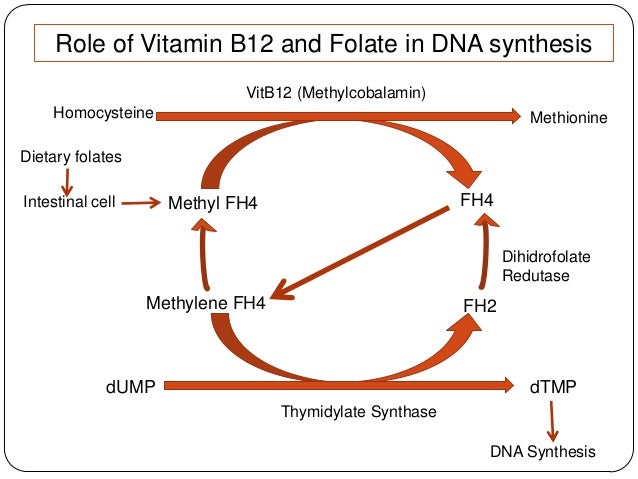 Role of Vitamin B12 and Folate in DNA synthesis

VitB12 (Methylcobalamin)

Homocysteine

Methionine

Dietary folates

Intestinal cell

Methyl FH4

FH4

Dihidrofolate Redutase

Methylene FH4

FH2

dUMP

dTMP

Thymidylate Synthase

DNA Synthesis